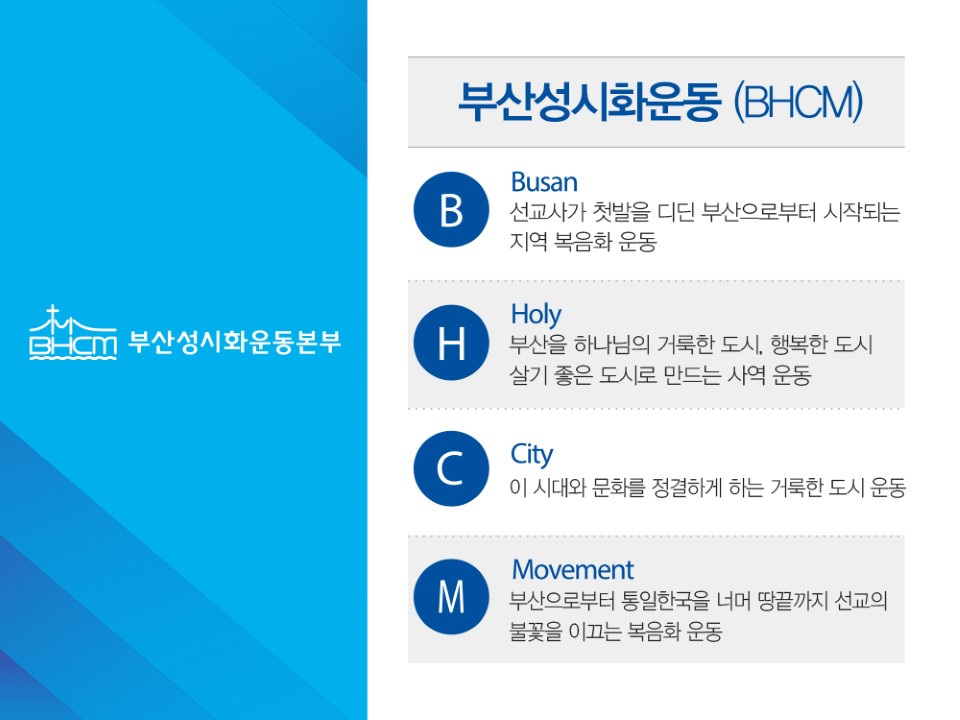 BHCM 부산성시화운동본부

부산성시화운동 (BHCM)

B
Busan
선교사가 첫발을 디딘 부산으로부터 시작되는 지역 복음화 운동

H
Holy
부산을 하나님의 거룩한 도시, 행복한 도시 살기 좋은 도시로 만드는 사역 운동

C
City
이 시대와 문화를 정결하게 하는 거룩한 도시 운동

M
Movement
부산으로부터 통일한국을 너머 땅끝까지 선교의 불꽃을 이끄는 복음화 운동